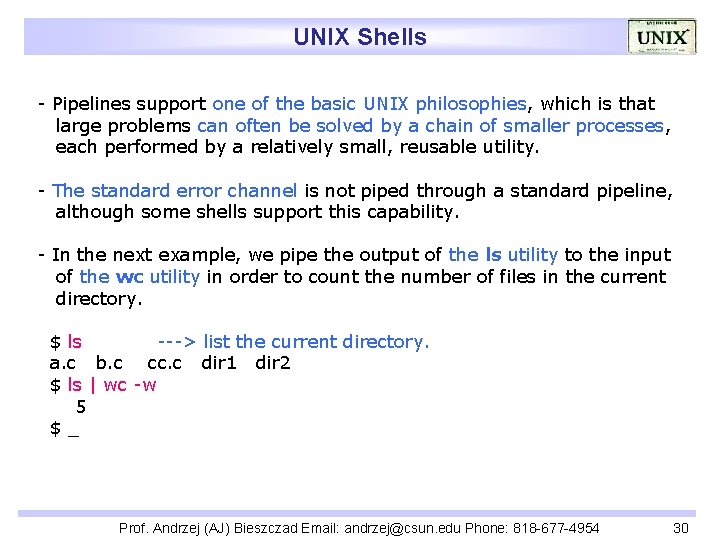 UNIX Shells

UNIX

- Pipelines support one of the basic UNIX philosophies, which is that large problems can often be solved by a chain of smaller processes, each performed by a relatively small, reusable utility.

- The standard error channel is not piped through a standard pipeline, although some shells support this capability.

- In the next example, we pipe the output of the ls utility to the input of the wc utility in order to count the number of files in the current directory.

$ ls ---> list the current directory.
a.c b.c cc.c dir1 dir2
$ ls | wc -w
5
$ _

Prof. Andrzej (AJ) Bieszczad Email: andrzej@csun.edu Phone: 818-677-4954 30